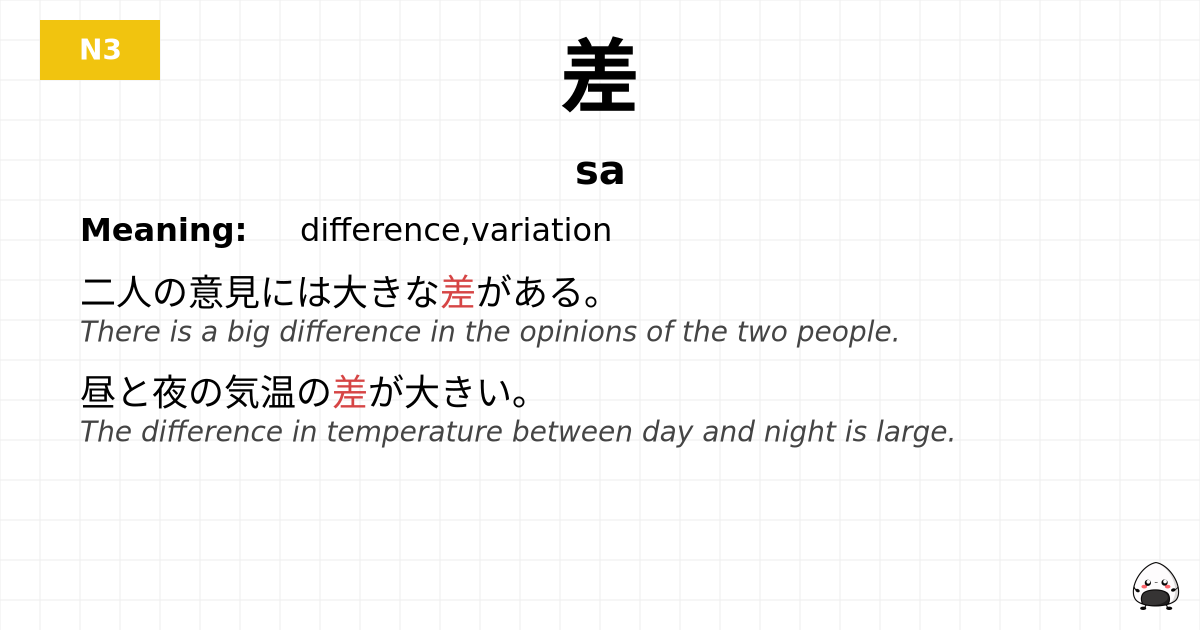 N3

差

sa

Meaning: difference,variation

二人の意見には大きな差がある。
There is a big difference in the opinions of the two people.

昼と夜の気温の差が大きい。
The difference in temperature between day and night is large.